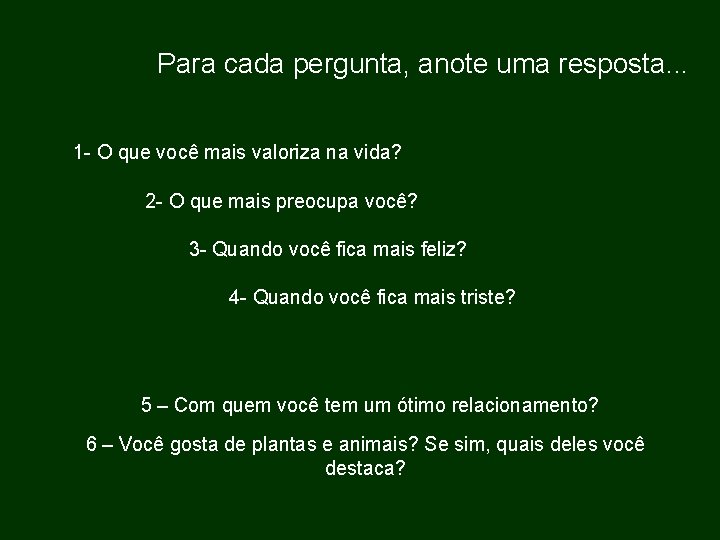 Para cada pergunta, anote uma resposta...

1- O que você mais valoriza na vida?

2- O que mais preocupa você?

3- Quando você fica mais feliz?

4- Quando você fica mais triste?

5 – Com quem você tem um ótimo relacionamento?

6 – Você gosta de plantas e animais? Se sim, quais deles você destaca?